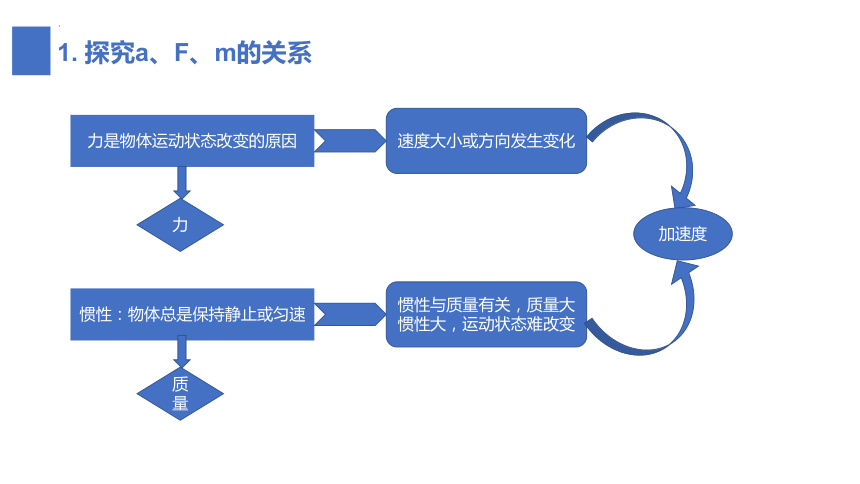 1. 探究a、F、m的关系

力是物体运动状态改变的原因

速度大小或方向发生变化

力

加速度

惯性：物体总是保持静止或匀速

惯性与质量有关，质量大惯性大，运动状态难改变

质量